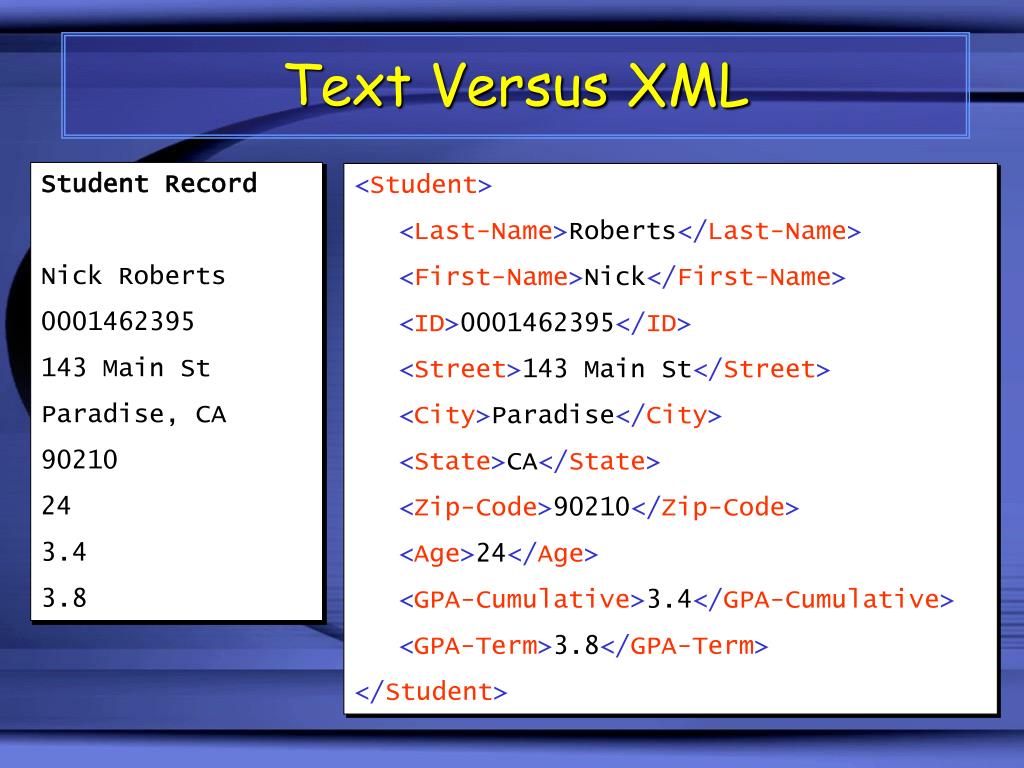 Text Versus XML

Student Record

Nick Roberts
0001462395
143 Main St
Paradise, CA
90210
24
3.4
3.8

<Student>
<Last-Name>Roberts</Last-Name>
<First-Name>Nick</First-Name>
<ID>0001462395</ID>
<Street>143 Main St</Street>
<City>Paradise</City>
<State>CA</State>
<Zip-Code>90210</Zip-Code>
<Age>24</Age>
<GPA-Cumulative>3.4</GPA-Cumulative>
<GPA-Term>3.8</GPA-Term>
</Student>